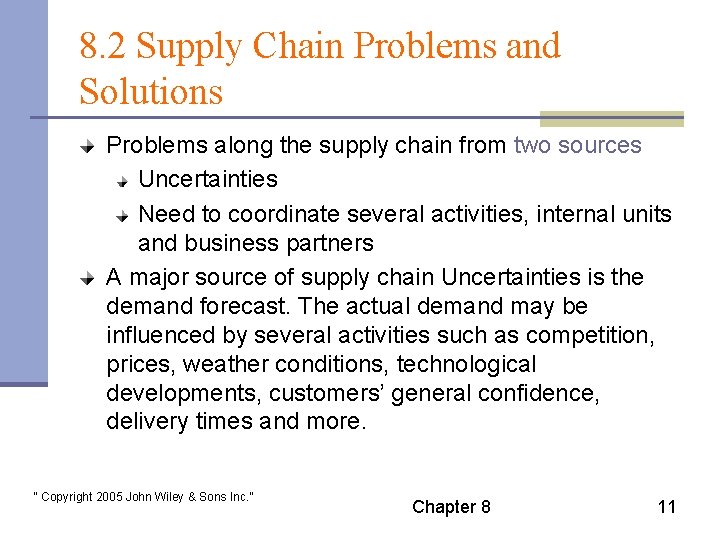 8.2 Supply Chain Problems and Solutions

Problems along the supply chain from two sources

Uncertainties

Need to coordinate several activities, internal units and business partners

A major source of supply chain Uncertainties is the demand forecast. The actual demand may be influenced by several activities such as competition, prices, weather conditions, technological developments, customers' general confidence, delivery times and more.

" Copyright 2005 John Wiley & Sons Inc."

Chapter 8

11